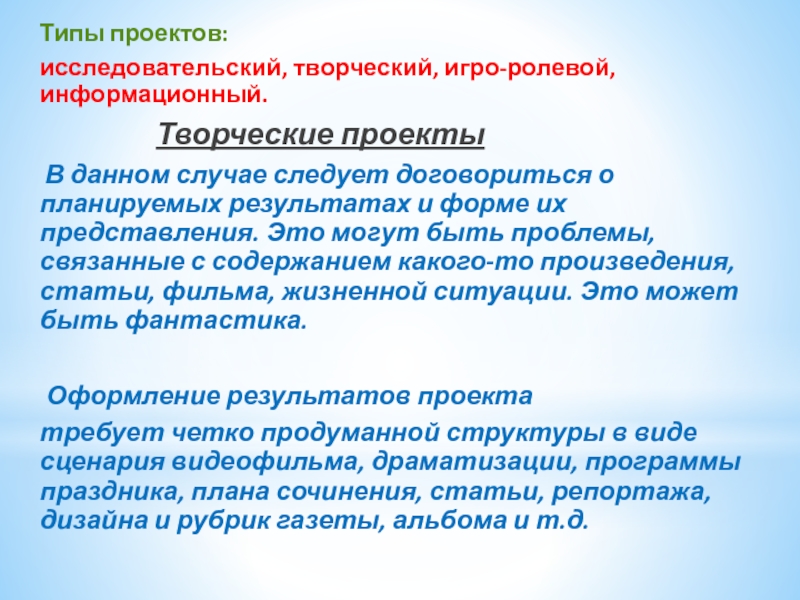 Типы проектов:

исследовательский, творческий, игро-ролевой, информационный.

Творческие проекты

В данном случае следует договориться о планируемых результатах и форме их представления. Это могут быть проблемы, связанные с содержанием какого-то произведения, статьи, фильма, жизненной ситуации. Это может быть фантастика.

Оформление результатов проекта

требует четко продуманной структуры в виде сценария видеофильма, драматизации, программы праздника, плана сочинения, статьи, репортажа, дизайна и рубрик газеты, альбома и т.д.